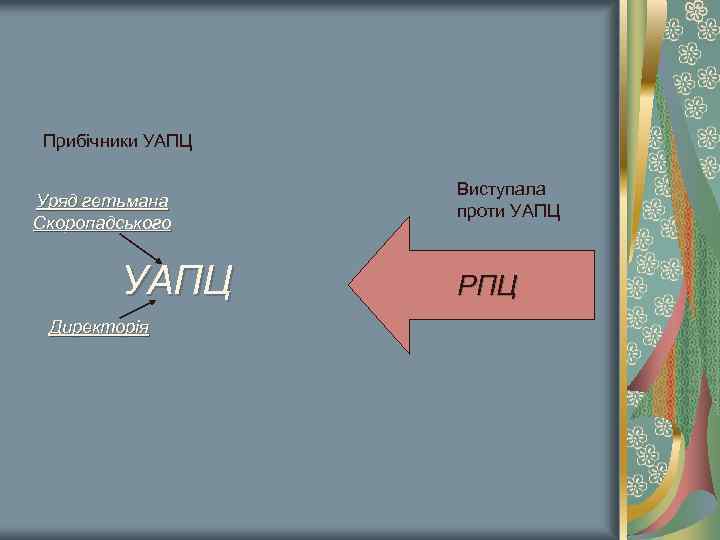 Прибічники УАПЦ

Уряд гетьмана Скоропадського

УАПЦ

Директорія

Виступала проти УАПЦ

РПЦ